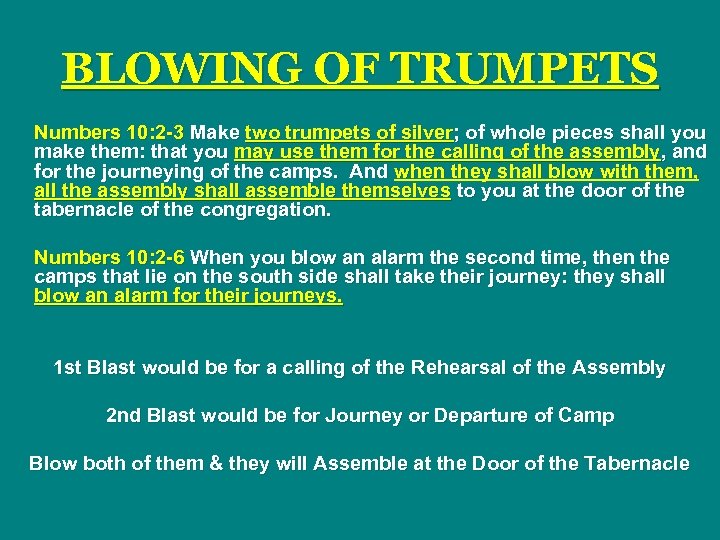 BLOWING OF TRUMPETS

Numbers 10:2-3 Make two trumpets of silver; of whole pieces shall you make them: that you may use them for the calling of the assembly, and for the journeying of the camps. And when they shall blow with them, all the assembly shall assemble themselves to you at the door of the tabernacle of the congregation.

Numbers 10:2-6 When you blow an alarm the second time, then the camps that lie on the south side shall take their journey: they shall blow an alarm for their journeys.

1st Blast would be for a calling of the Rehearsal of the Assembly

2nd Blast would be for Journey or Departure of Camp

Blow both of them & they will Assemble at the Door of the Tabernacle